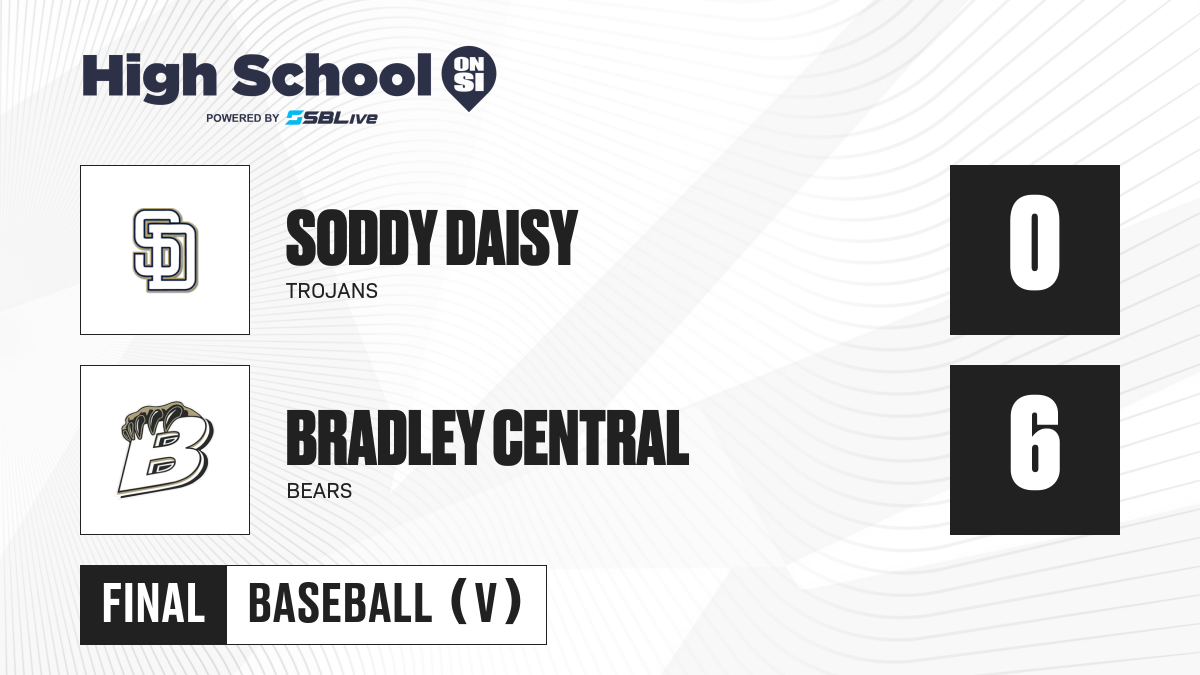 High School ON SI
POWERED BY SBLive

SD

SODDY DAISY
TROJANS

0

B

BRADLEY CENTRAL
BEARS

6

FINAL BASEBALL (V)